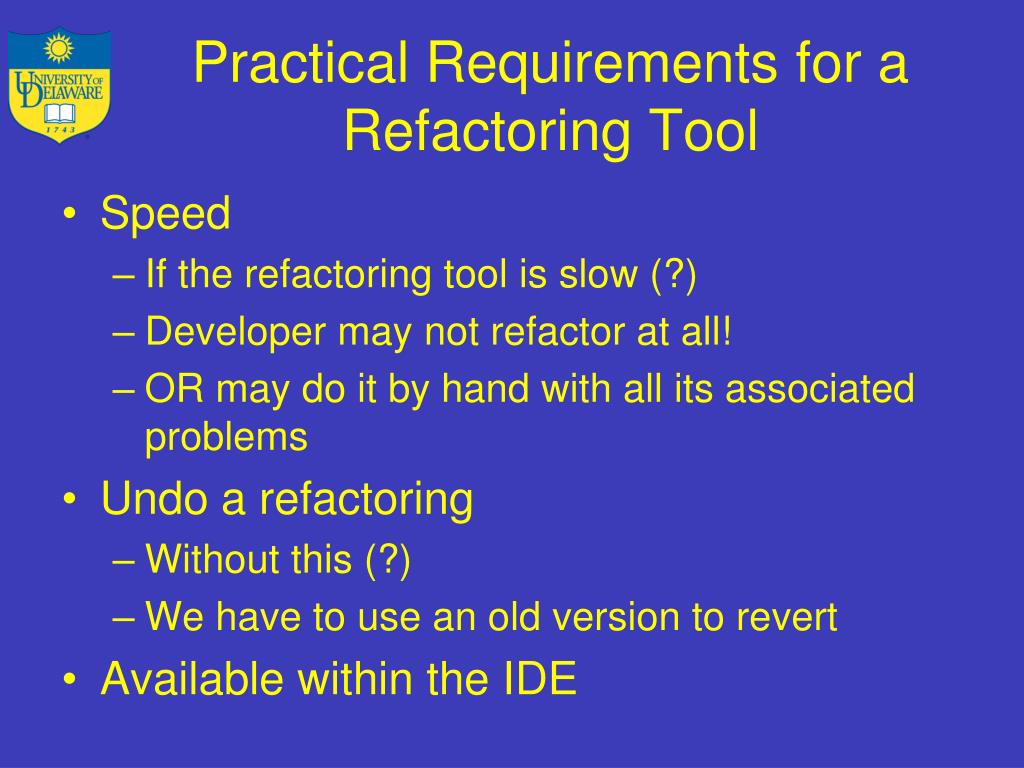 UNIVERSITY OF DELAWARE
1743

Practical Requirements for a Refactoring Tool

• Speed
– If the refactoring tool is slow (?)
– Developer may not refactor at all!
– OR may do it by hand with all its associated problems
• Undo a refactoring
– Without this (?)
– We have to use an old version to revert
• Available within the IDE